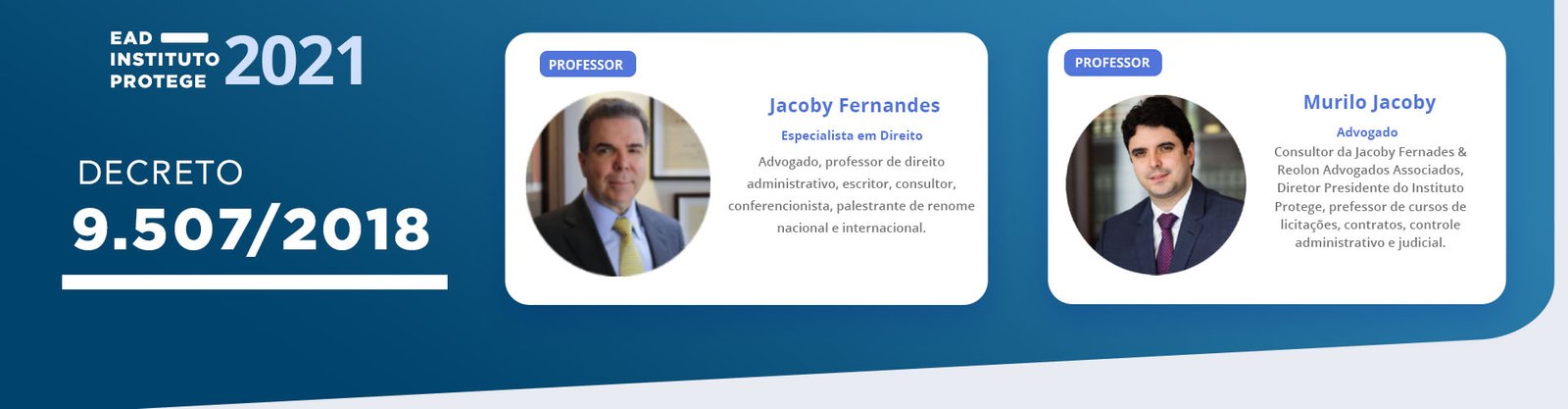 EAD
INSTITUTO
PROTEGE 2021

DECRETO
9.507/2018

PROFESSOR
Jacoby Fernandes
Especialista em Direito
Advogado, professor de direito administrativo, escritor, consultor, conferencionista, palestrante de renome nacional e internacional.

PROFESSOR
Murilo Jacoby
Advogado
Consultor da Jacoby Fernades & Reolon Advogados Associados, Diretor Presidente do Instituto Protege, prefessor de cursos de licitações, contratos, controle administrativo e judicial.